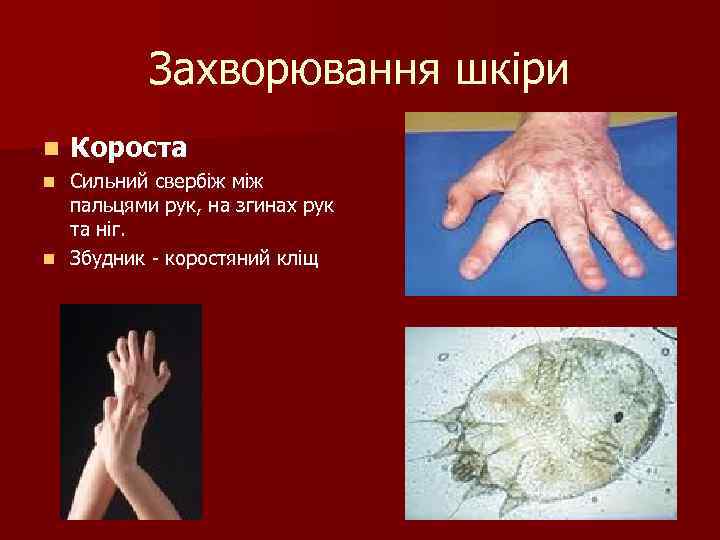 Захворювання шкіри

Короста

Сильний свербіж між пальцями рук, на згинах рук та ніг.

Збудник - коростяний кліщ